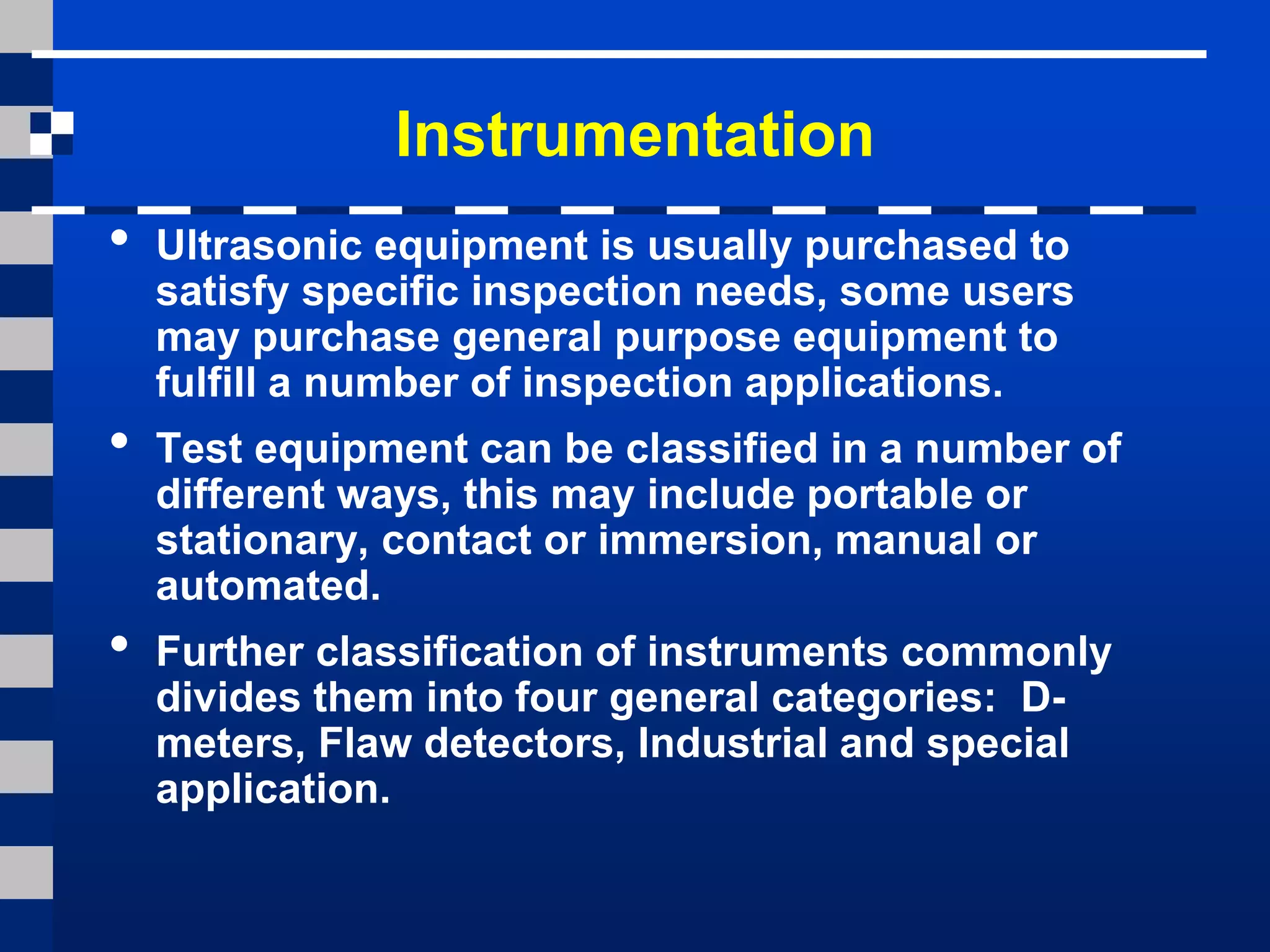 Instrumentation

• Ultrasonic equipment is usually purchased to satisfy specific inspection needs, some users may purchase general purpose equipment to fulfill a number of inspection applications.

• Test equipment can be classified in a number of different ways, this may include portable or stationary, contact or immersion, manual or automated.

• Further classification of instruments commonly divides them into four general categories: D-meters, Flaw detectors, Industrial and special application.